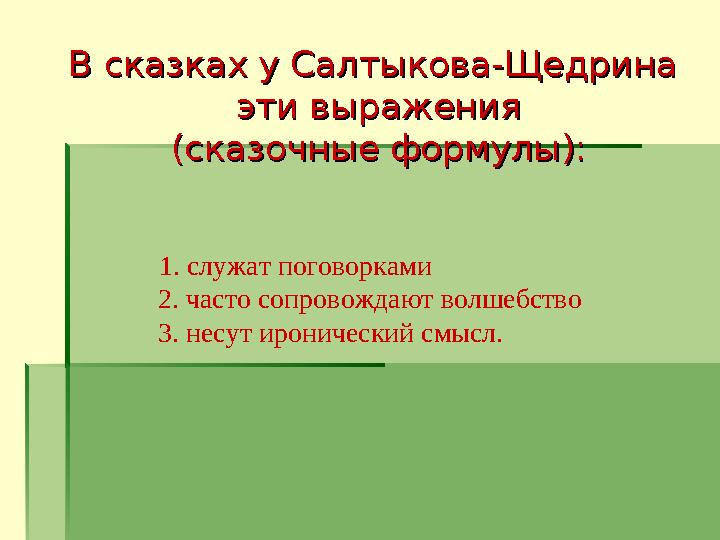 В сказках у Салтыкова-Щедрина эти выражения (сказочные формулы):

1. служат поговорками
2. часто сопровождают волшебство
3. несут иронический смысл.